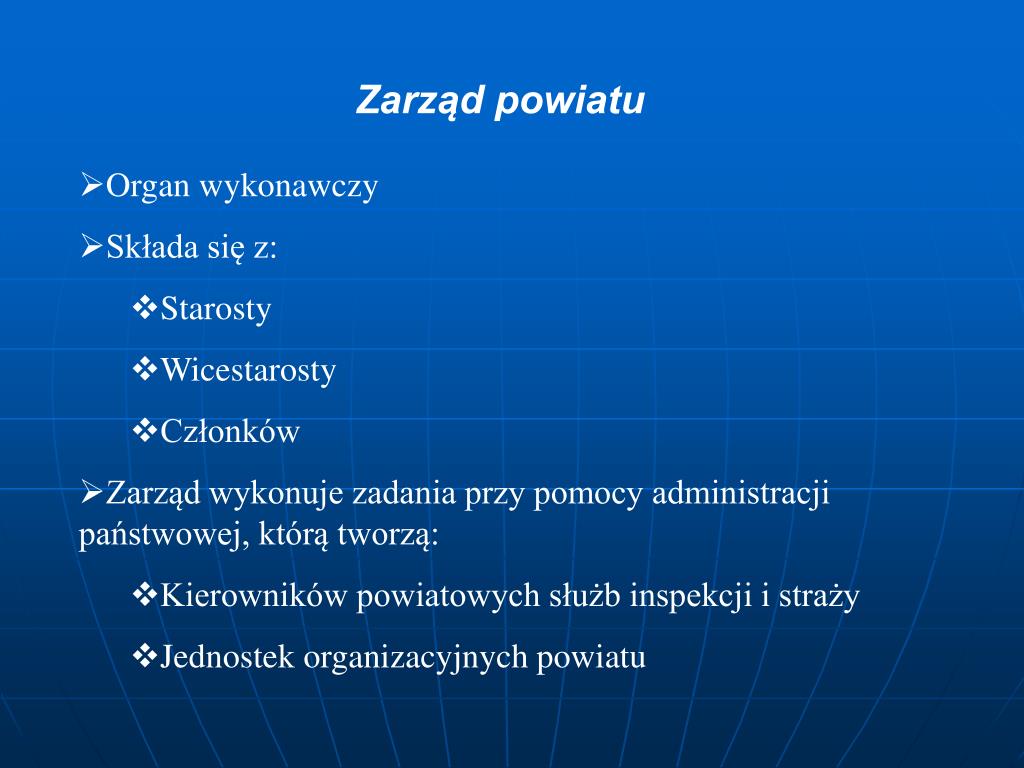 Zarząd powiatu

➢Organ wykonawczy

➢Składa się z:

❖Starosty

❖Wicestarosty

❖Członków

➢Zarząd wykonuje zadania przy pomocy administracji państwowej, którą tworzą:

❖Kierowników powiatowych służb inspekcji i straży

❖Jednostek organizacyjnych powiatu